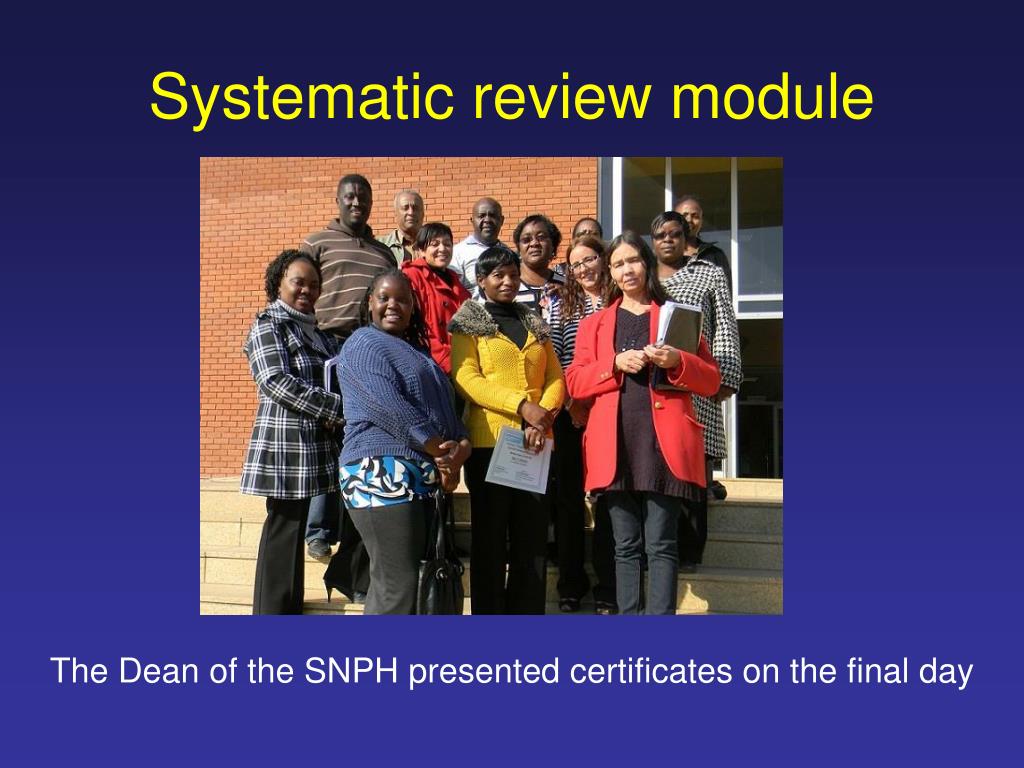 Systematic review module

The Dean of the SNPH presented certificates on the final day